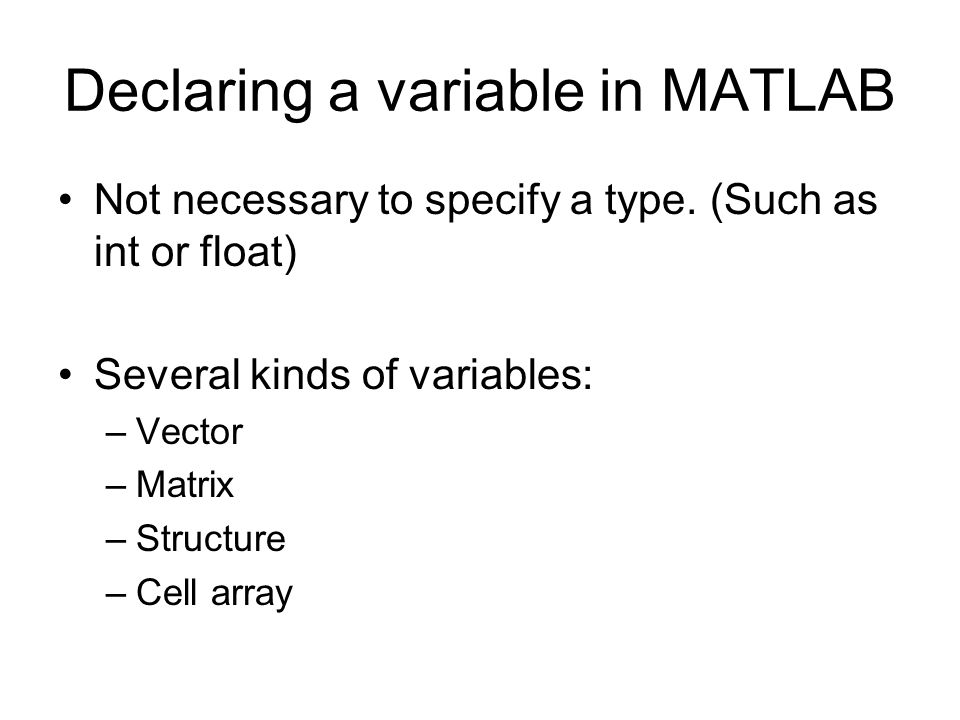 Declaring a variable in MATLAB

• Not necessary to specify a type. (Such as int or float)

• Several kinds of variables:
– Vector
– Matrix
– Structure
– Cell array